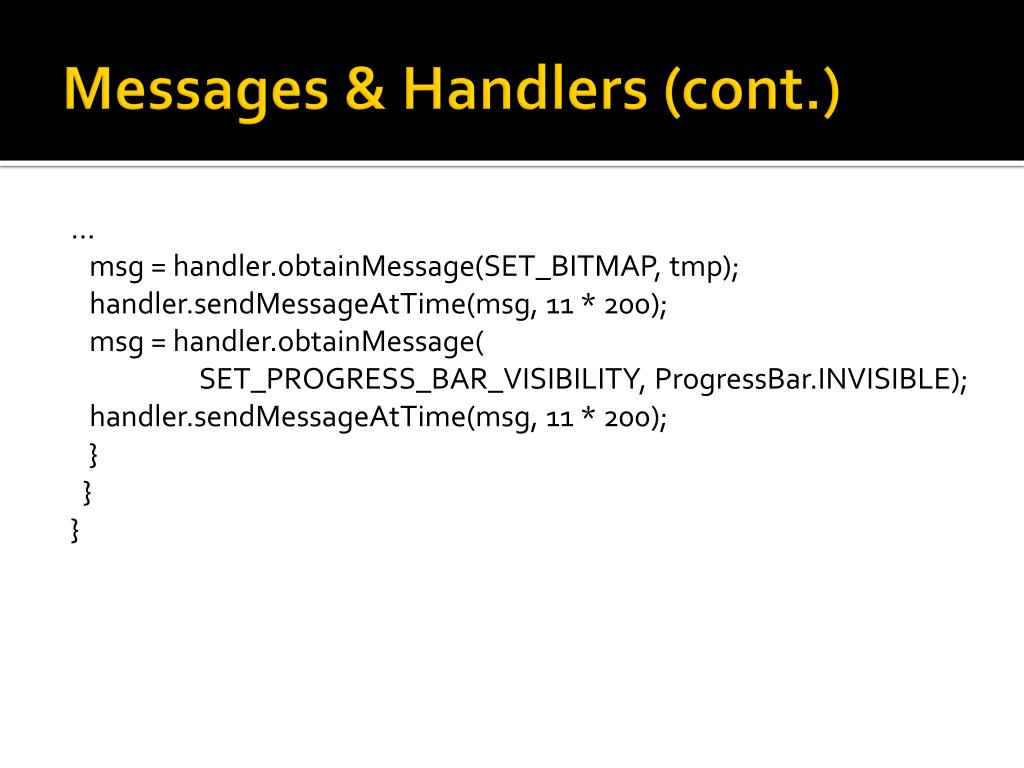 Messages & Handlers (cont.)

…
msg = handler.obtainMessage(SET_BITMAP, tmp);
handler.sendMessageAtTime(msg, 11 * 200);
msg = handler.obtainMessage(
SET_PROGRESS_BAR_VISIBILITY, ProgressBar.INVISIBLE);
handler.sendMessageAtTime(msg, 11 * 200);
}
}
}